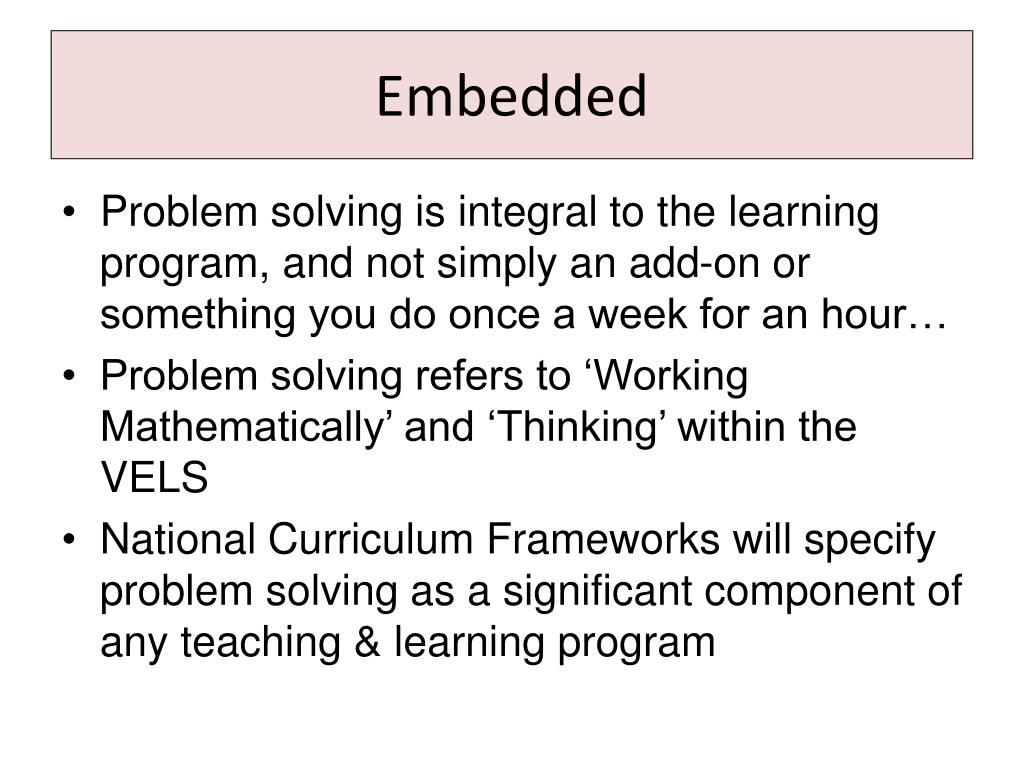 Embedded

• Problem solving is integral to the learning program, and not simply an add-on or something you do once a week for an hour…
• Problem solving refers to ‘Working Mathematically’ and ‘Thinking’ within the VELS
• National Curriculum Frameworks will specify problem solving as a significant component of any teaching & learning program